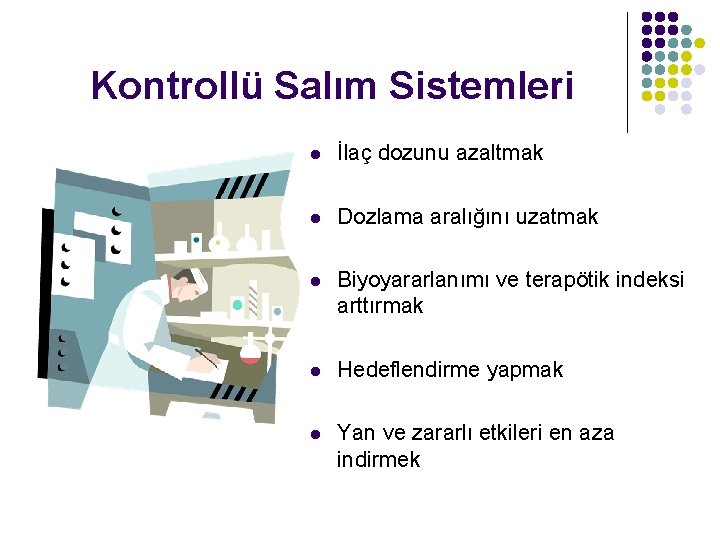 Kontrollü Salım Sistemleri

- İlaç dozunu azaltmak
- Dozlama aralığını uzatmak
- Biyoyararlanımı ve terapötik indeksi arttırmak
- Hedeflendirme yapmak
- Yan ve zararlı etkileri en aza indirmek